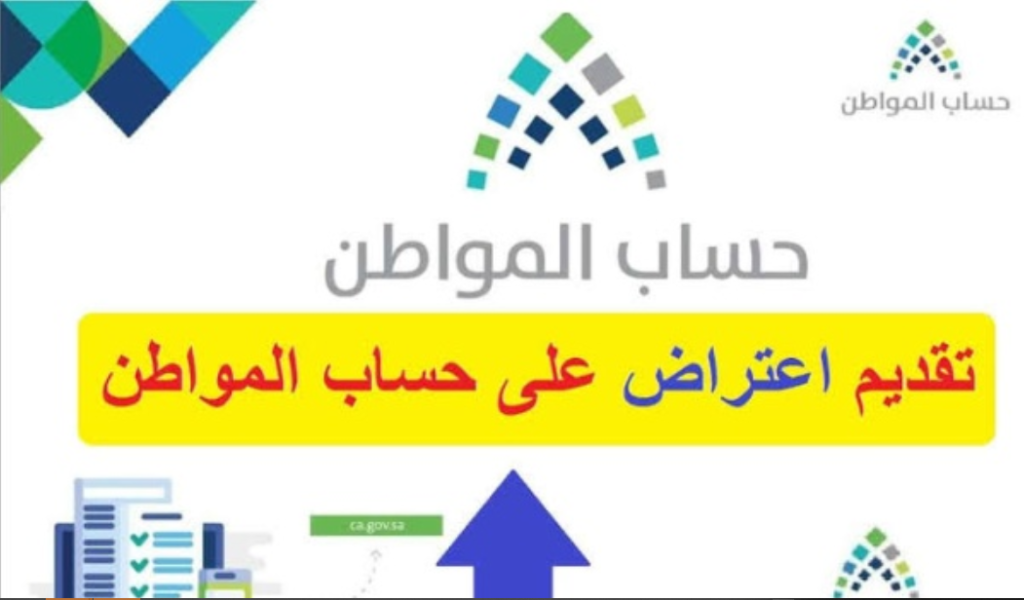 حساب المواطن

حساب المواطن

تقديم اعتراض على حساب المواطن

ca.gov.sa